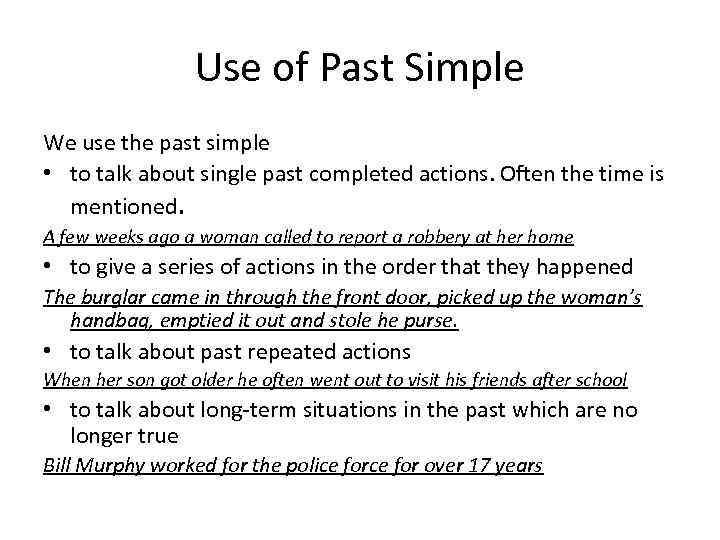 Use of Past Simple

We use the past simple

• to talk about single past completed actions. Often the time is mentioned.

A few weeks ago a woman called to report a robbery at her home

• to give a series of actions in the order that they happened

The burglar came in through the front door, picked up the woman's handbag, emptied it out and stole he purse.

• to talk about past repeated actions

When her son got older he often went out to visit his friends after school

• to talk about long-term situations in the past which are no longer true

Bill Murphy worked for the police force for over 17 years